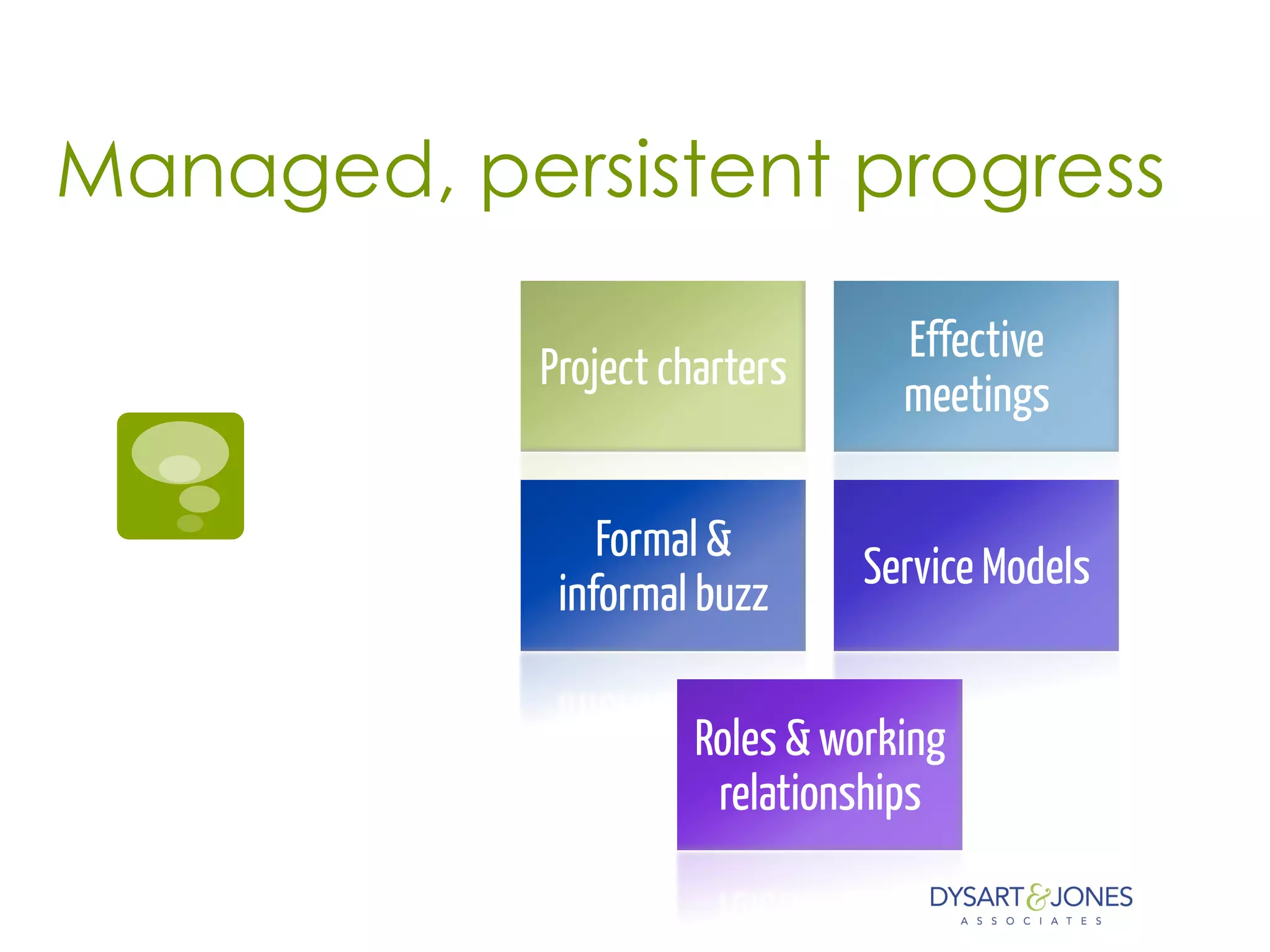 Managed, persistent progress

Project charters

Effective meetings

Formal & informal buzz

Service Models

Roles & working relationships

DYSART & JONES
ASSOCIATES